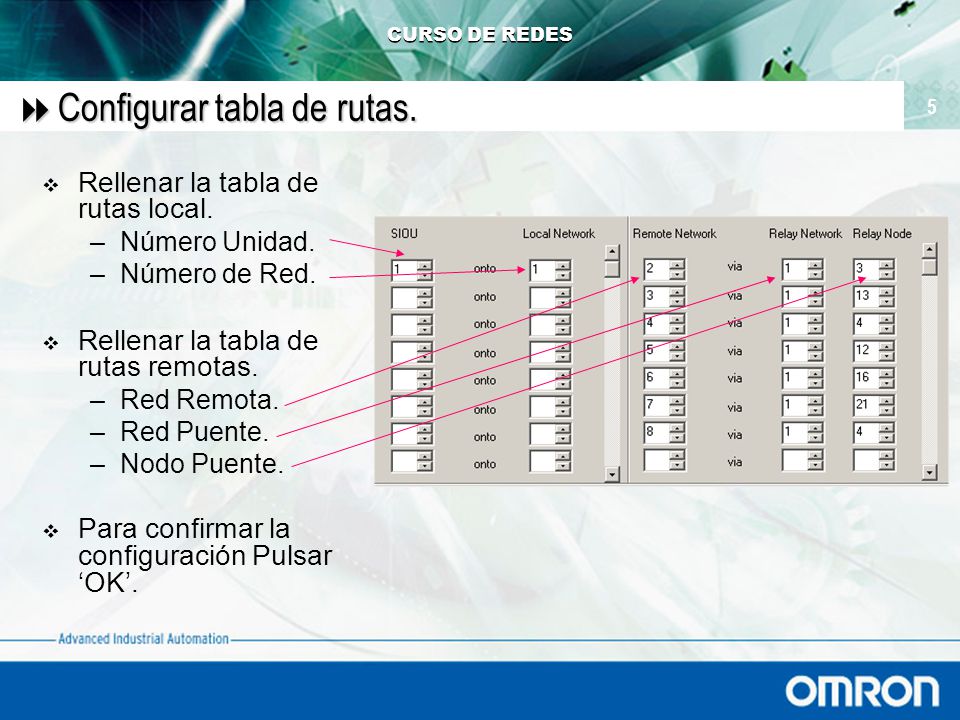 CURSO DE REDES

Configurar tabla de rutas.

5

Rellenar la tabla de rutas local.
– Número Unidad.
– Número de Red.

Rellenar la tabla de rutas remotas.
– Red Remota.
– Red Puente.
– Nodo Puente.

Para confirmar la configuración Pulsar ‘OK’.

| SIOU | | Local Network |
|---|---|---|
| 1 | onto | 1 |
| | onto | |
| | onto | |
| | onto | |
| | onto | |
| | onto | |
| | onto | |
| | onto | |

| Remote Network | | Relay Network | Relay Node |
|---|---|---|---|
| 2 | via | 1 | 3 |
| 3 | via | 1 | 13 |
| 4 | via | 1 | 4 |
| 5 | via | 1 | 12 |
| 6 | via | 1 | 16 |
| 7 | via | 1 | 21 |
| 8 | via | 1 | 4 |
| | via | | |

Advanced Industrial Automation

OMRON